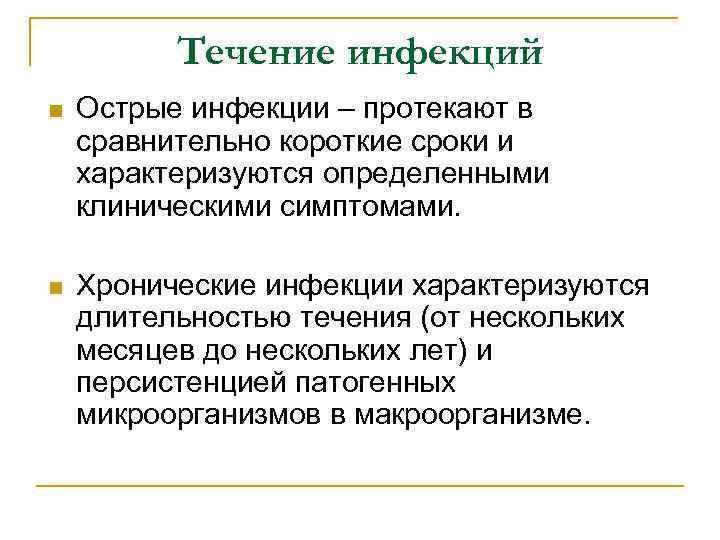 Течение инфекций

Острые инфекции – протекают в сравнительно короткие сроки и характеризуются определенными клиническими симптомами.

Хронические инфекции характеризуются длительностью течения (от нескольких месяцев до нескольких лет) и персистенцией патогенных микроорганизмов в макроорганизме.